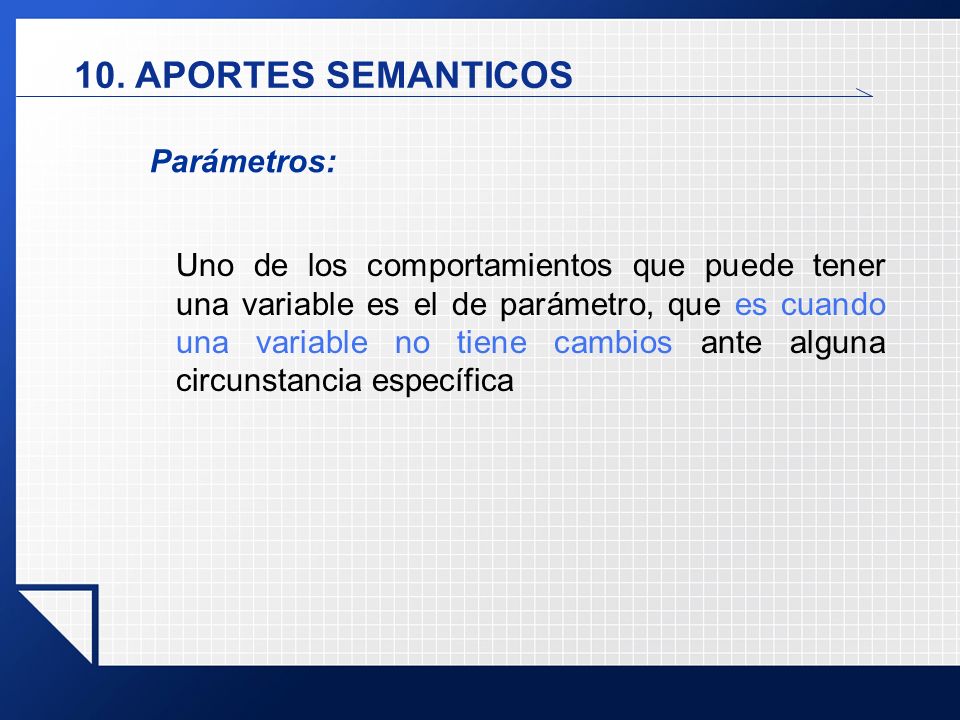 10. APORTES SEMANTICOS

Parámetros:

Uno de los comportamientos que puede tener una variable es el de parámetro, que es cuando una variable no tiene cambios ante alguna circunstancia específica